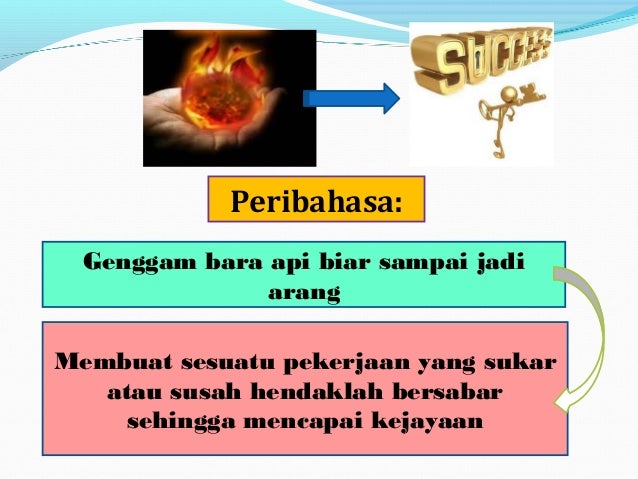 SUCCESS

Peribahasa:

Genggam bara api biar sampai jadi arang

Membuat sesuatu pekerjaan yang sukar atau susah hendaklah bersabar sehingga mencapai kejayaan